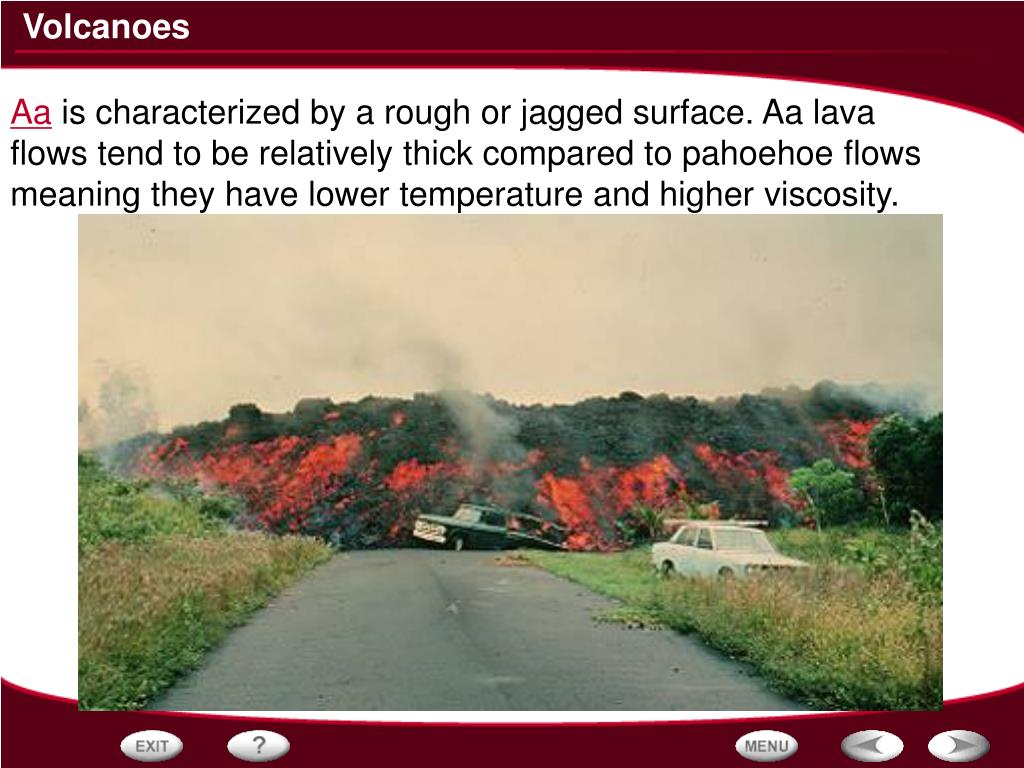 Volcanoes

Aa is characterized by a rough or jagged surface. Aa lava flows tend to be relatively thick compared to pahoehoe flows meaning they have lower temperature and higher viscosity.

EXIT ? MENU